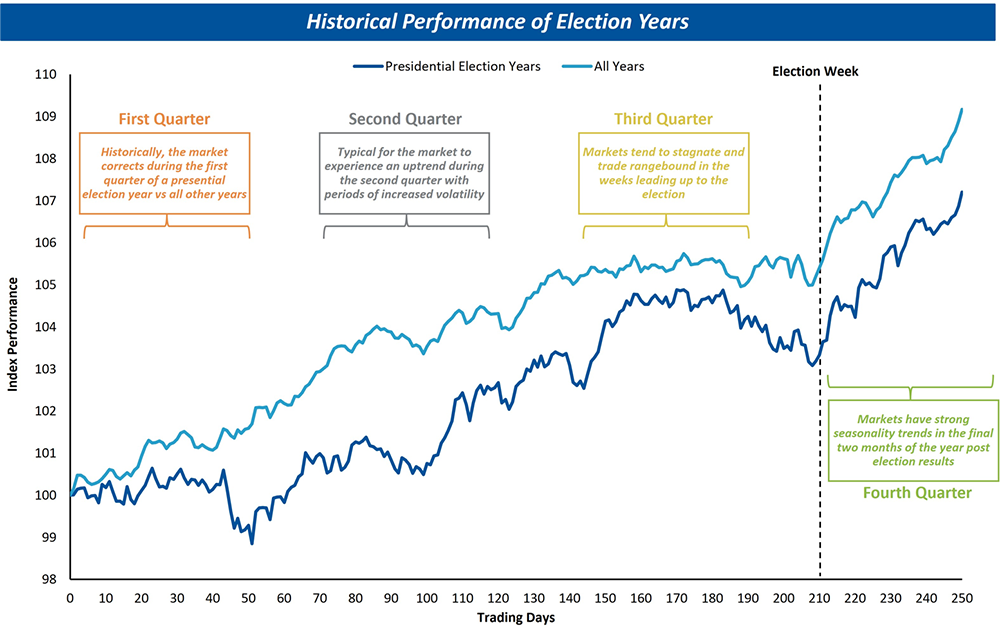 Historical Performance of Election Years

Presidential Election Years
All Years

Election Week

First Quarter
Historically, the market corrects during the first quarter of a presential election year vs all other years

Second Quarter
Typical for the market to experience an uptrend during the second quarter with periods of increased volatility

Third Quarter
Markets tend to stagnate and trade rangebound in the weeks leading up to the election

Markets have strong seasonality trends in the final two months of the year post election results
Fourth Quarter

Index Performance
110
109
108
107
106
105
104
103
102
101
100
99
98

0 10 20 30 40 50 60 70 80 90 100 110 120 130 140 150 160 170 180 190 200 210 220 230 240 250
Trading Days